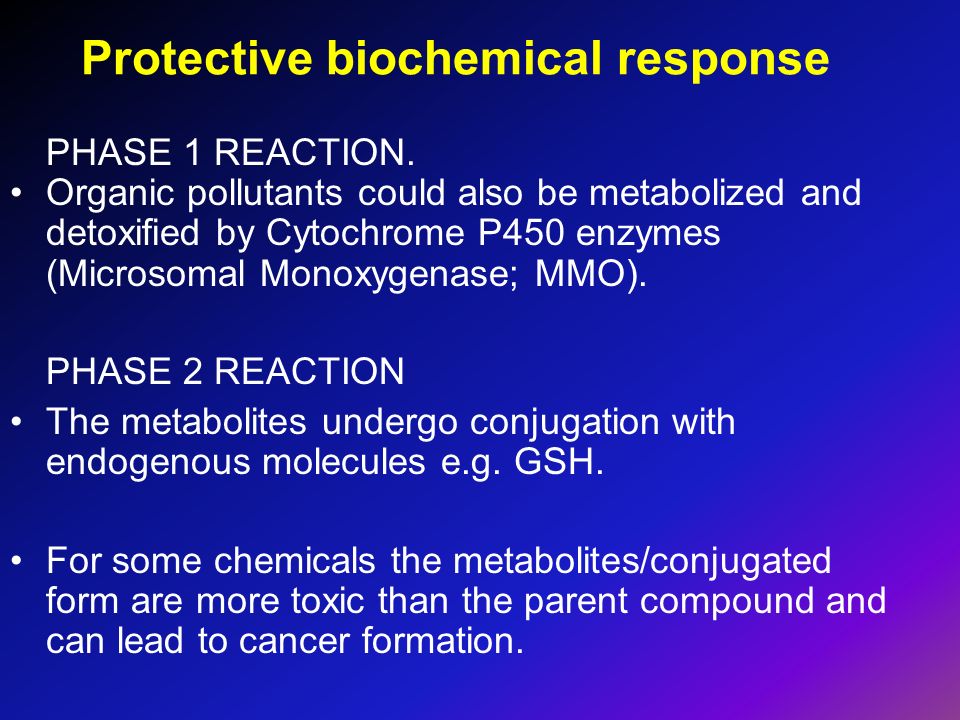 Protective biochemical response

PHASE 1 REACTION.

• Organic pollutants could also be metabolized and detoxified by Cytochrome P450 enzymes (Microsomal Monoxygenase; MMO).

PHASE 2 REACTION

• The metabolites undergo conjugation with endogenous molecules e.g. GSH.

• For some chemicals the metabolites/conjugated form are more toxic than the parent compound and can lead to cancer formation.